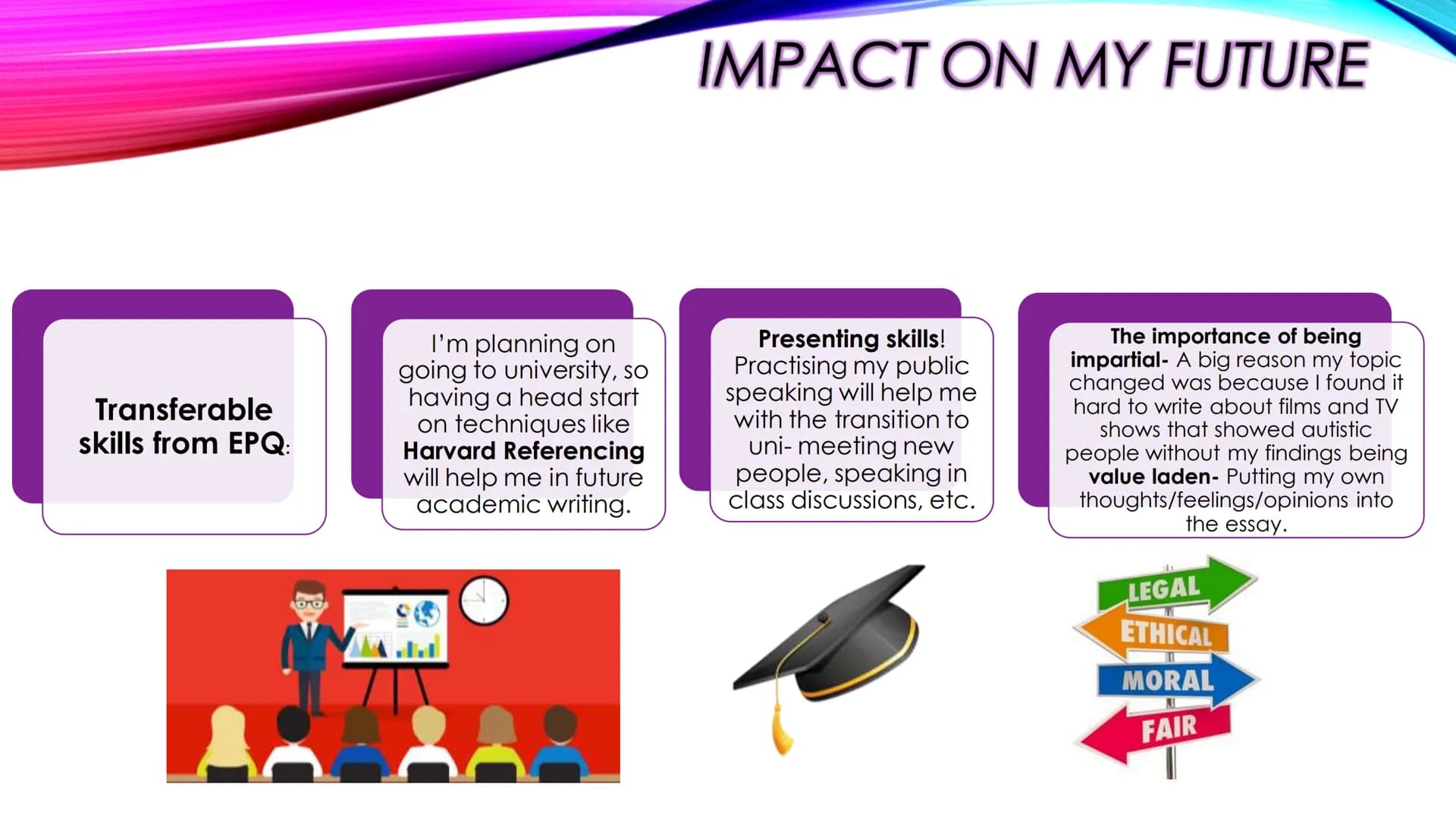 IMPACT ON MY FUTURE

Transferable skills from EPQ:

I'm planning on going to university, so having a head start on techniques like Harvard Referencing will help me in future academic writing.

Presenting skills! Practising my public speaking will help me with the transition to uni- meeting new people, speaking in class discussions, etc.

The importance of being impartial- A big reason my topic changed was because I found it hard to write about films and TV shows that showed autistic people without my findings being value laden- Putting my own thoughts/feelings/opinions into the essay.

LEGAL
ETHICAL
MORAL
FAIR